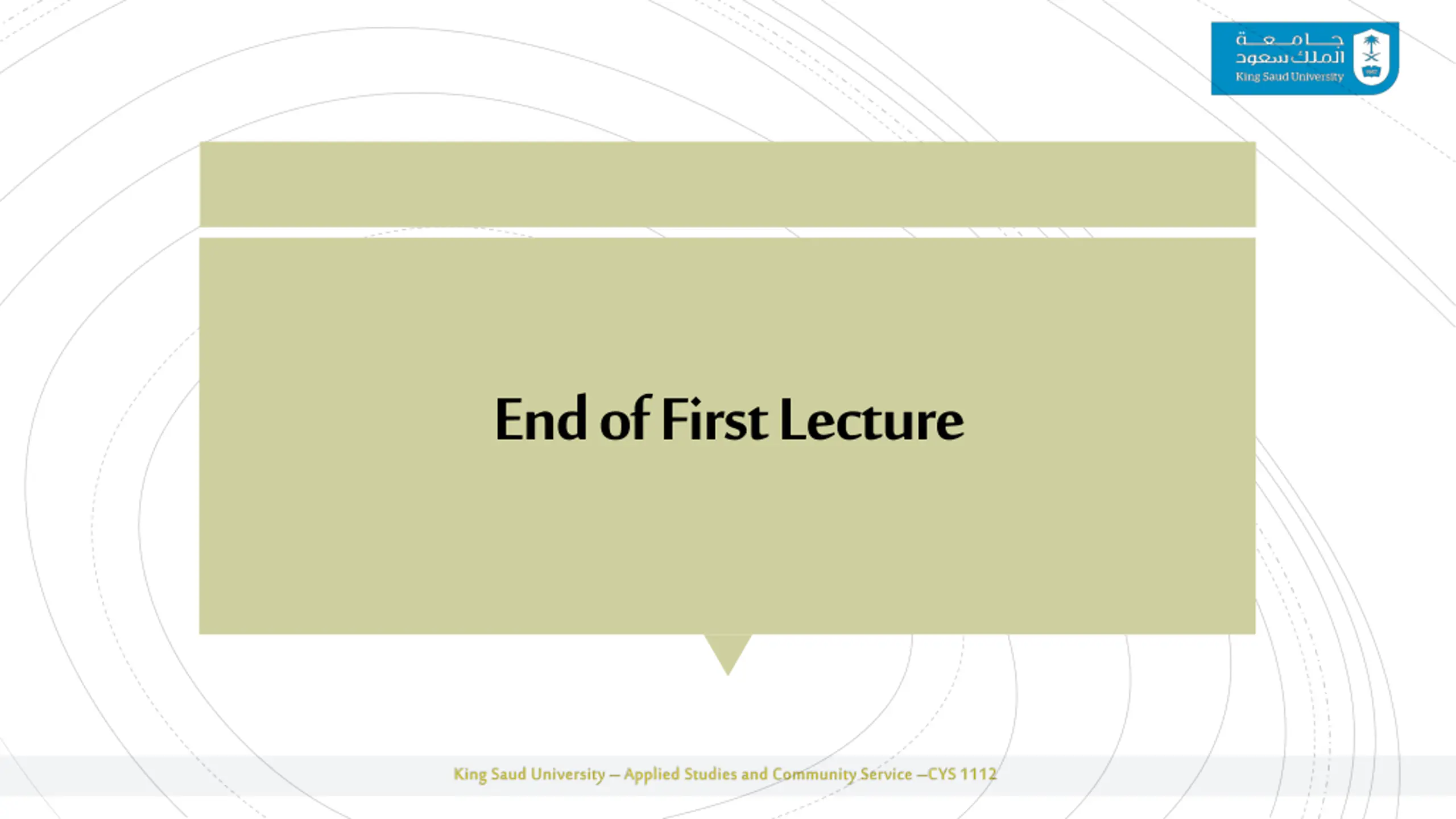 جامعة الملك سعود
King Saud University

End of First Lecture

King Saud University – Applied Studies and Community Service –CYS 1112